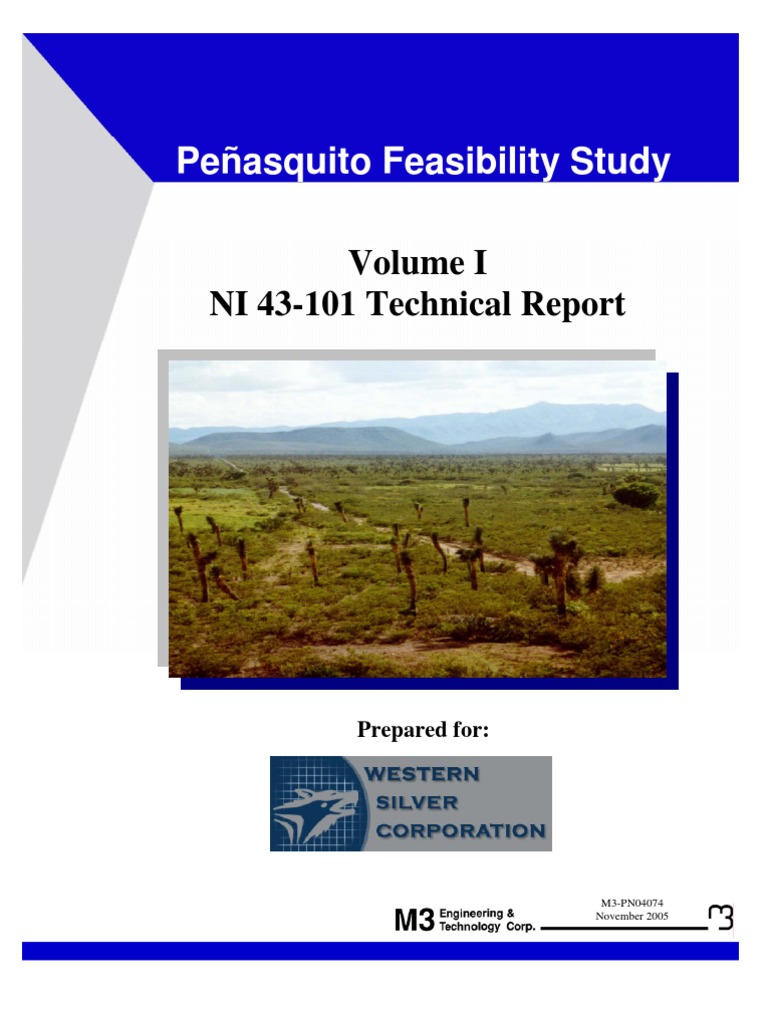 Peñasquito Feasibility Study

Volume I
NI 43-101 Technical Report

Prepared for:

WESTERN
SILVER
CORPORATION

M3 Engineering & Technology Corp.

M3-PN04074
November 2005